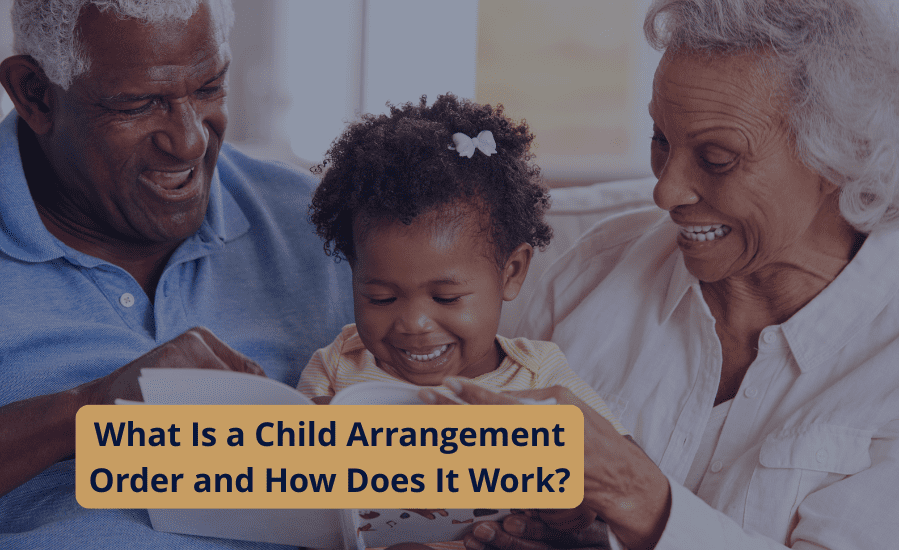 What Is a Child Arrangement Order and How Does It Work?